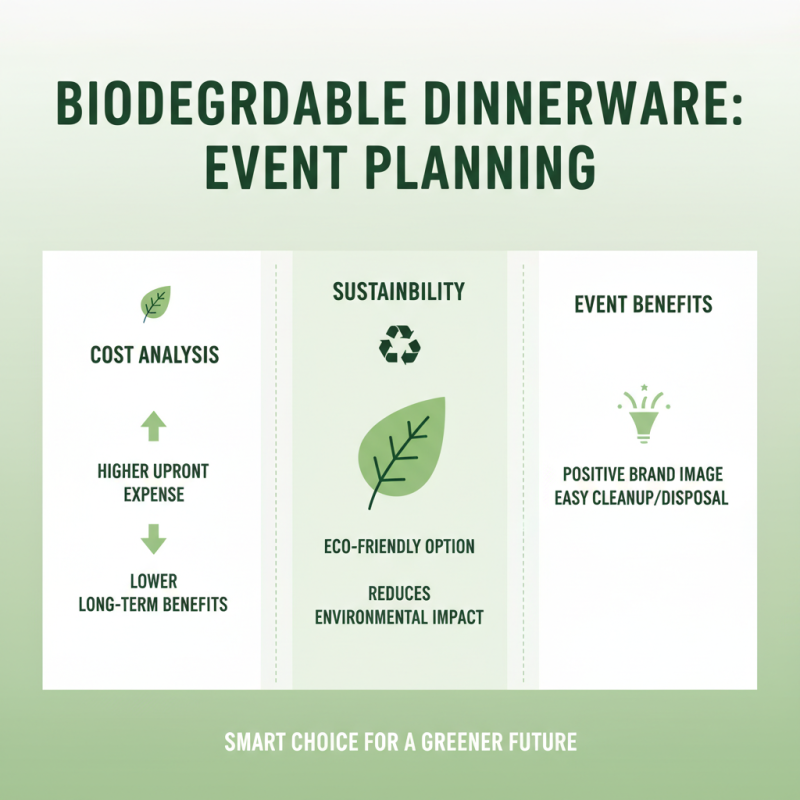 BIODEGRDABLE DINNERWARE: EVENT PLANNING

COST ANALYSIS

HIGHER UPRONT EXPENSE

LOWER LONG-TERM BENEFITS

SUSTAINBILITY

ECO-FRIENDLY OPTION

REDUCES ENVIRONMENTAL IMPACT

EVENT BENEFITS

POSITIVE BRAND IMAGE
EASY CLEANUP/DISPOSAL

SMART CHOICE FOR A GREENER FUTURE